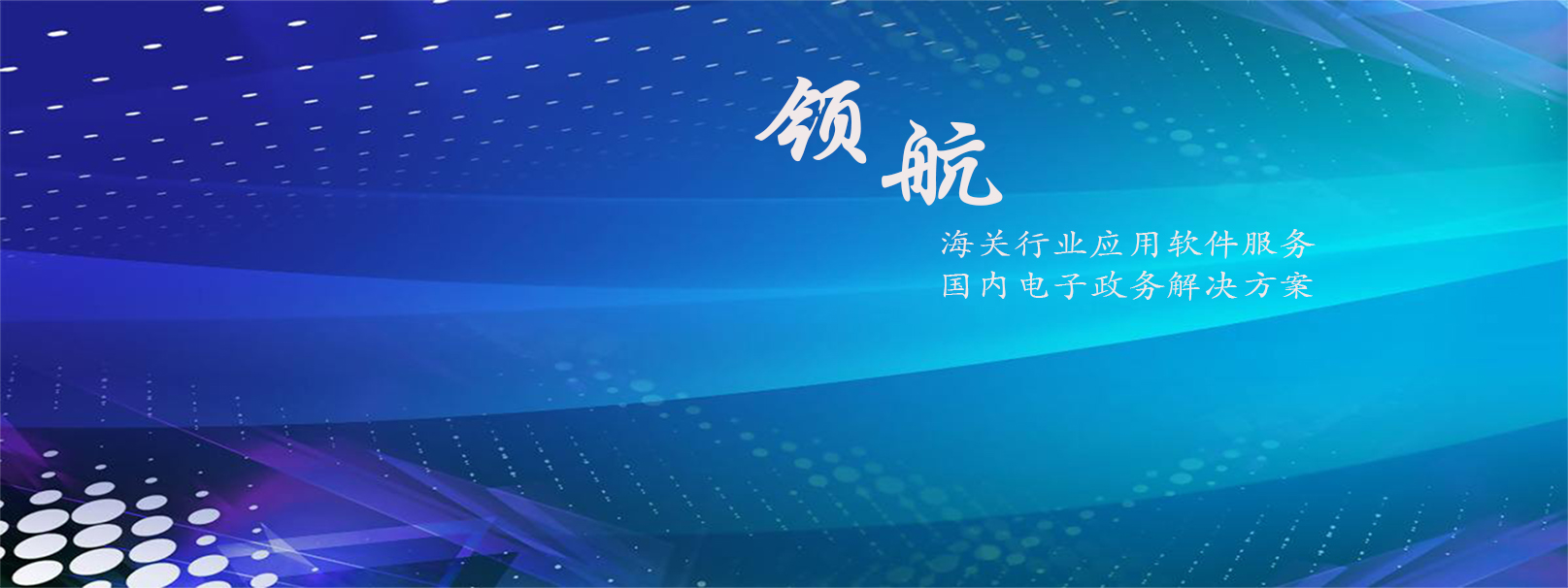 领航

海关行业应用软件服务
国内电子政务解决方案